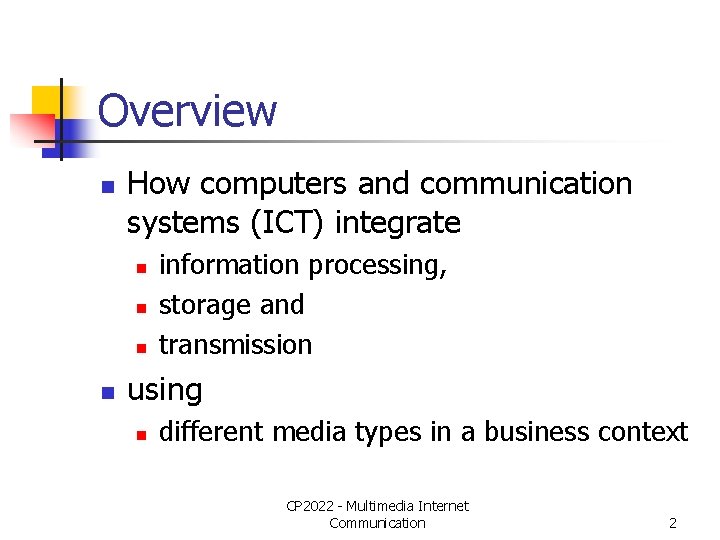 Overview

- How computers and communication systems (ICT) integrate
  - information processing,
  - storage and
  - transmission
- using
  - different media types in a business context

CP2022 - Multimedia Internet Communication

2